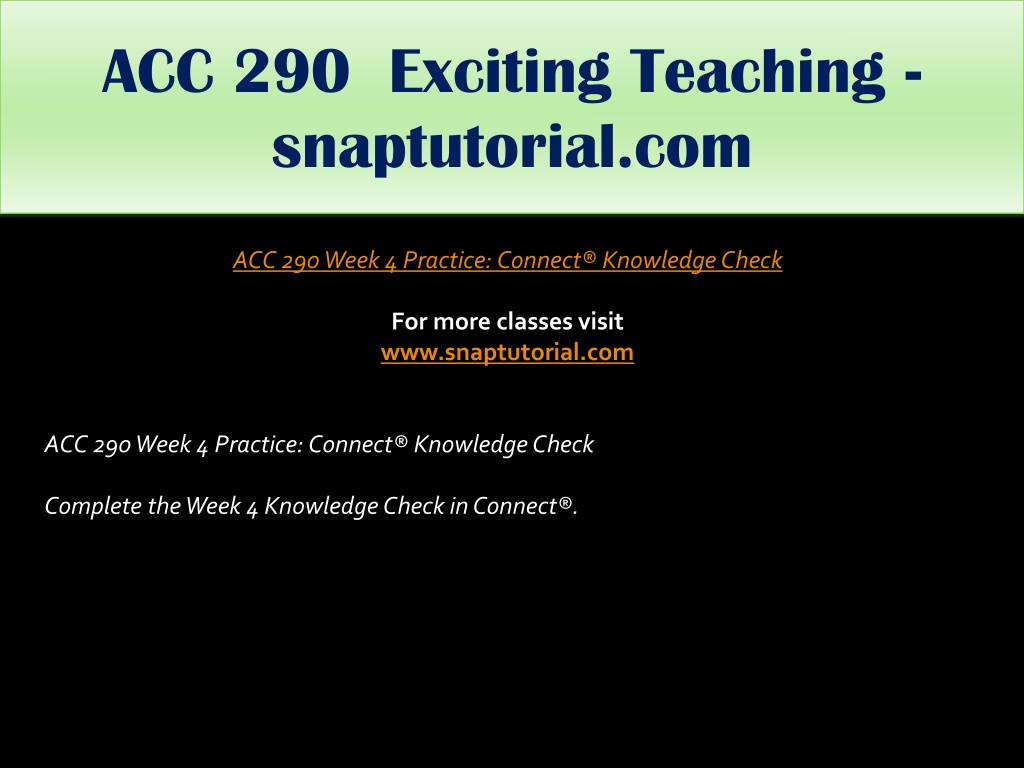 ACC 290 Exciting Teaching - snaptutorial.com

ACC 290 Week 4 Practice: Connect® Knowledge Check

For more classes visit
www.snaptutorial.com

ACC 290 Week 4 Practice: Connect® Knowledge Check

Complete the Week 4 Knowledge Check in Connect®.